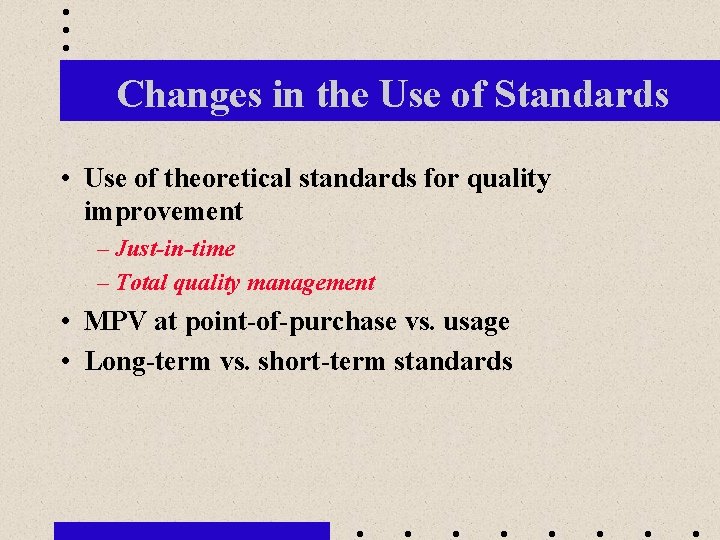 Changes in the Use of Standards

• Use of theoretical standards for quality improvement

– Just-in-time

– Total quality management

• MPV at point-of-purchase vs. usage

• Long-term vs. short-term standards